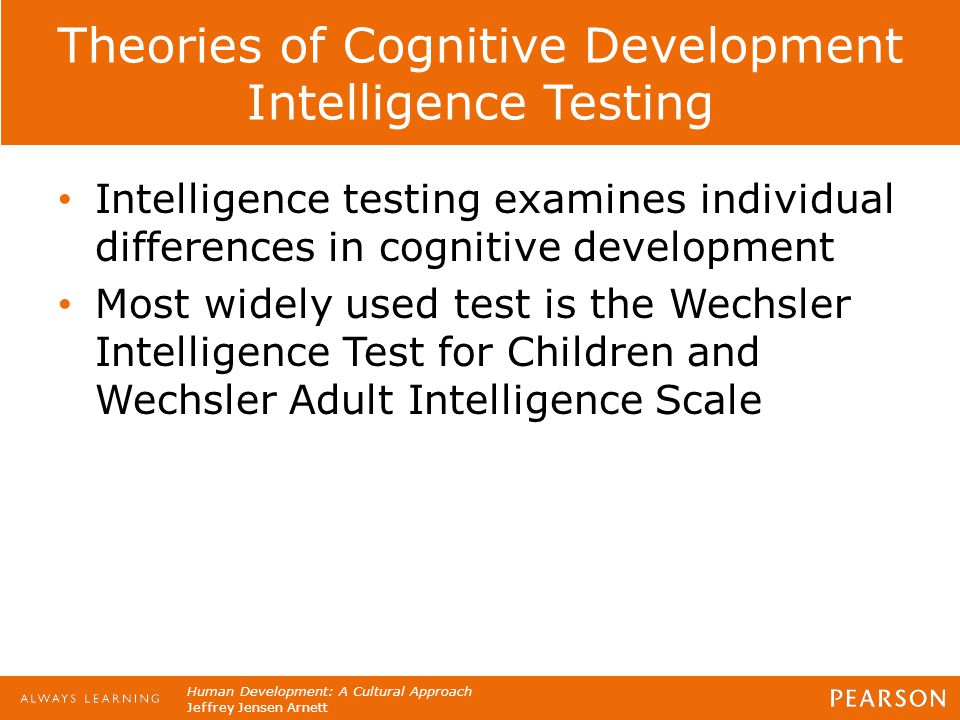 Theories of Cognitive Development
Intelligence Testing

• Intelligence testing examines individual differences in cognitive development
• Most widely used test is the Wechsler Intelligence Test for Children and Wechsler Adult Intelligence Scale

ALWAYS LEARNING

Human Development: A Cultural Approach
Jeffrey Jensen Arnett

PEARSON